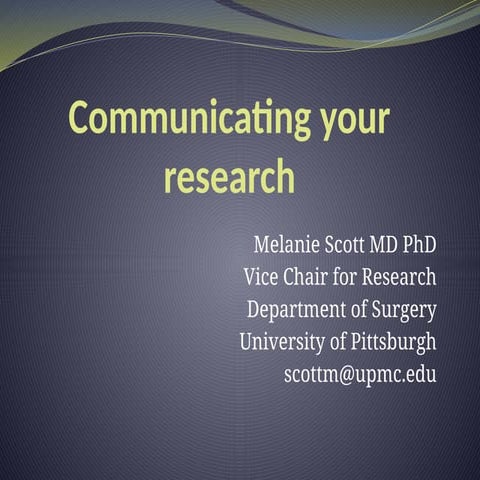 Communicating your research

Melanie Scott MD PhD
Vice Chair for Research
Department of Surgery
University of Pittsburgh
scottm@upmc.edu